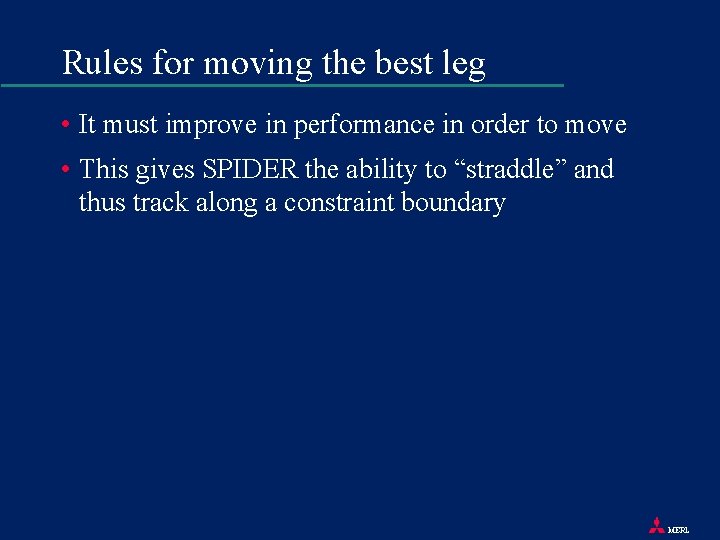 Rules for moving the best leg

• It must improve in performance in order to move

• This gives SPIDER the ability to “straddle” and thus track along a constraint boundary

MERL